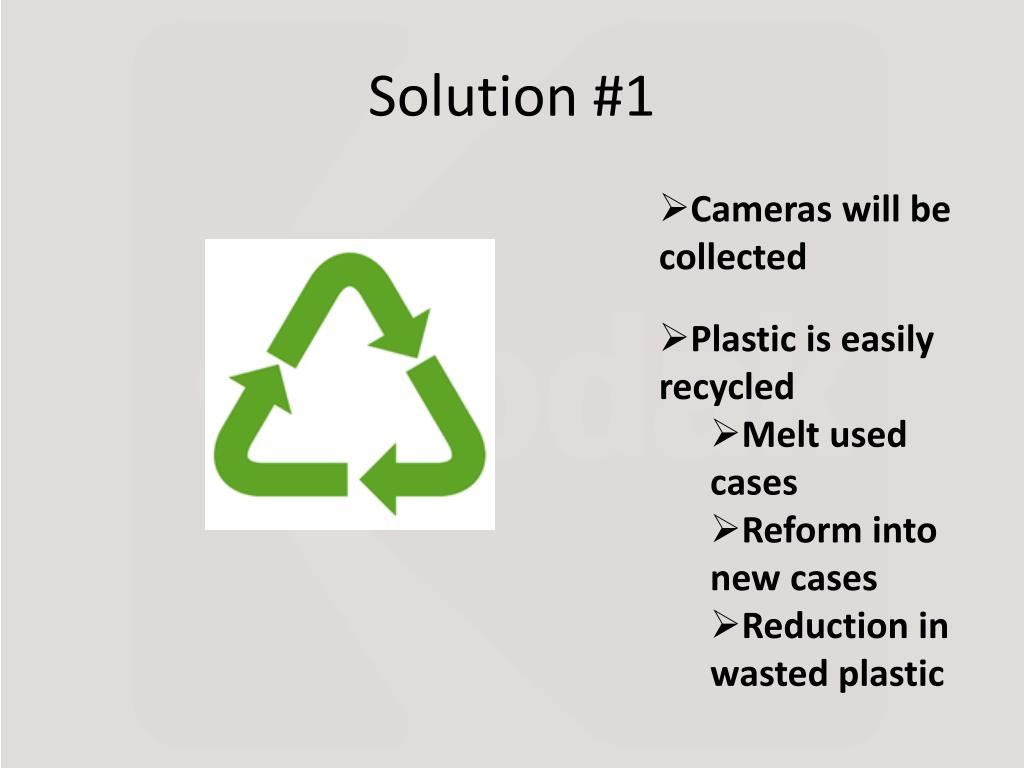 Solution #1

➢Cameras will be collected

➢Plastic is easily recycled

➢Melt used cases

➢Reform into new cases

➢Reduction in wasted plastic